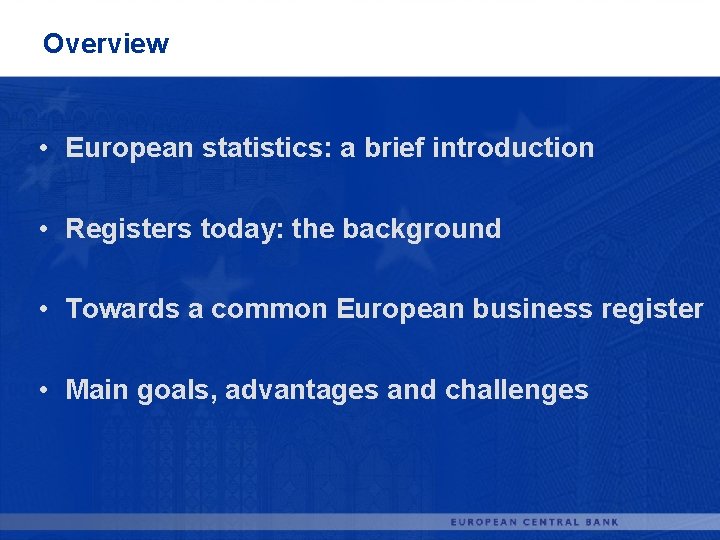 Overview

• European statistics: a brief introduction

• Registers today: the background

• Towards a common European business register

• Main goals, advantages and challenges

EUROPEAN CENTRAL BANK